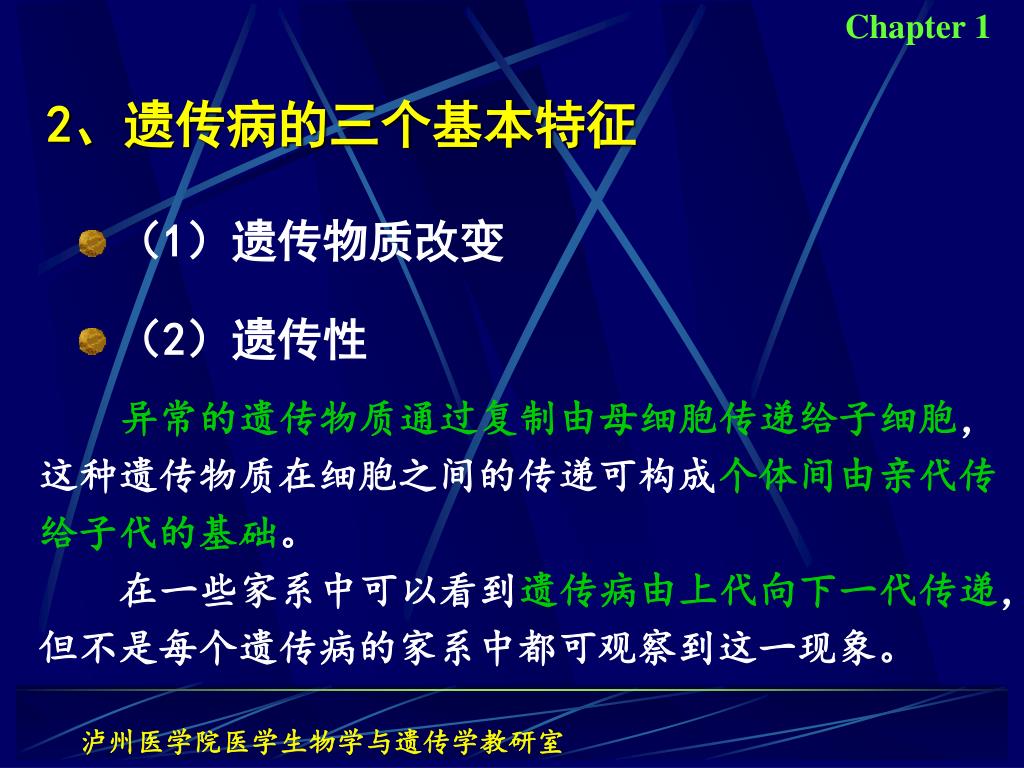 Chapter 1

2、遗传病的三个基本特征

（1）遗传物质改变

（2）遗传性

异常的遗传物质通过复制由母细胞传递给子细胞，这种遗传物质在细胞之间的传递可构成个体间由亲代传给子代的基础。

在一些家系中可以看到遗传病由上代向下一代传递，但不是每个遗传病的家系中都可观察到这一现象。

泸州医学院医学生物学与遗传学教研室